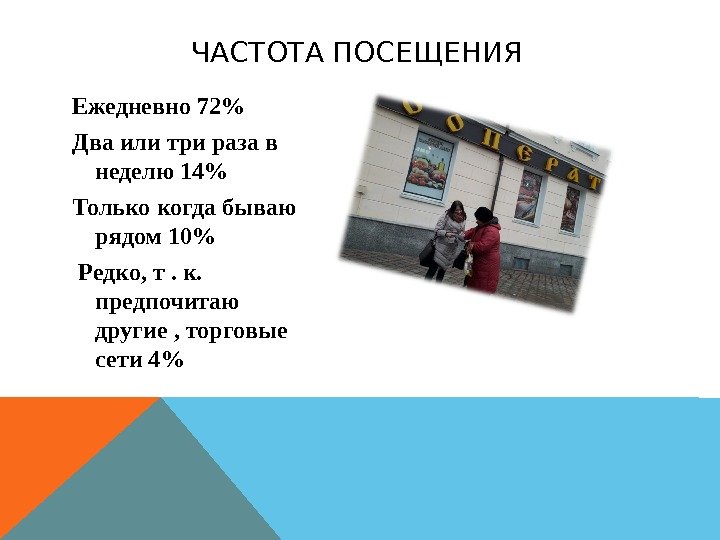 ЧАСТОТА ПОСЕЩЕНИЯ

Ежедневно 72%

Два или три раза в неделю 14%

Только когда бываю рядом 10%

Редко, т . к. предпочитаю другие , торговые сети 4%

ОПЕРАТ